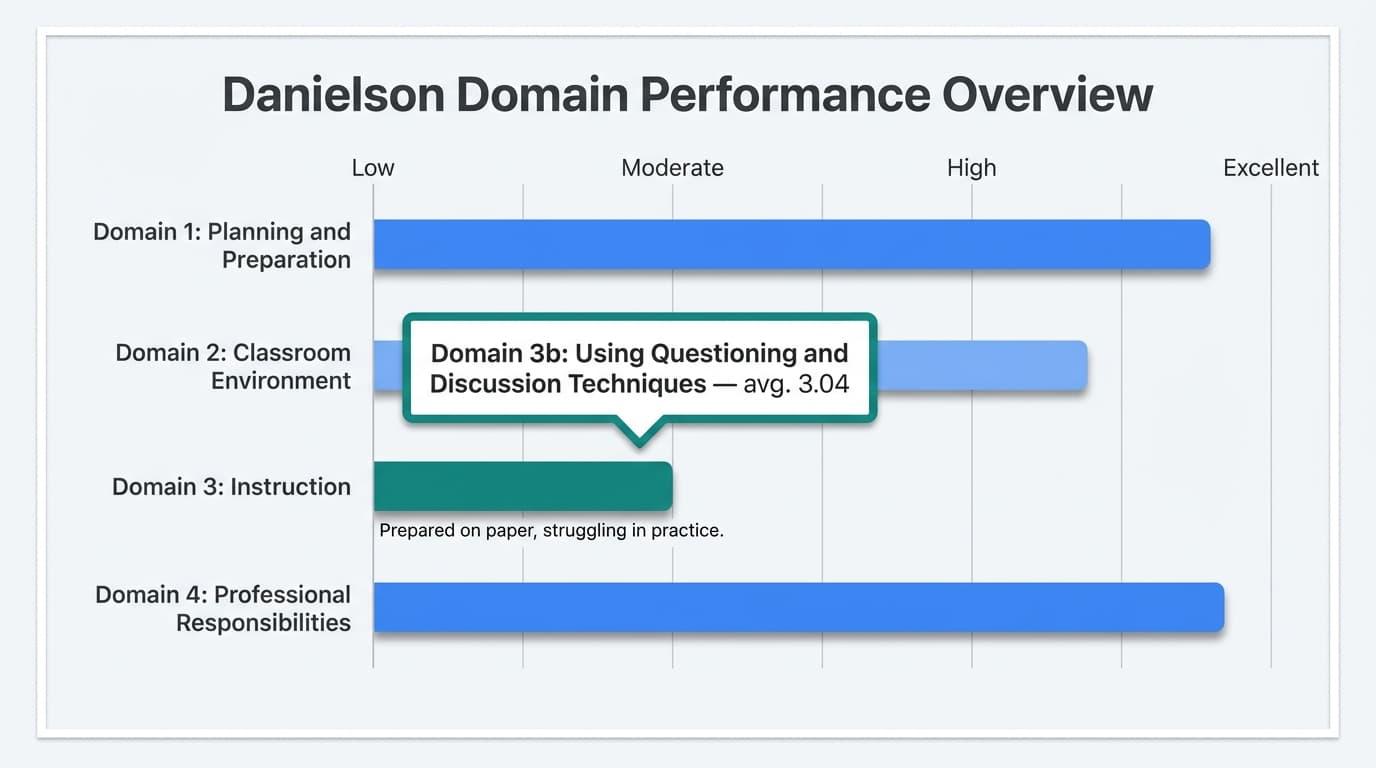 Danielson Domain Performance Overview

Low
Moderate
High
Excellent

Domain 1: Planning and Preparation

Domain 2: Classroom Environment

Domain 3b: Using Questioning and Discussion Techniques — avg. 3.04

Domain 3: Instruction

Prepared on paper, struggling in practice.

Domain 4: Professional Responsibilities